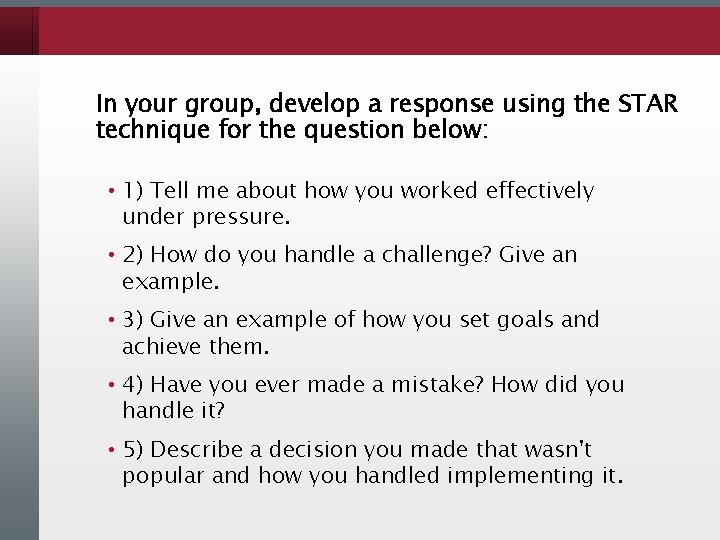 In your group, develop a response using the STAR technique for the question below:

• 1) Tell me about how you worked effectively under pressure.

• 2) How do you handle a challenge? Give an example.

• 3) Give an example of how you set goals and achieve them.

• 4) Have you ever made a mistake? How did you handle it?

• 5) Describe a decision you made that wasn't popular and how you handled implementing it.